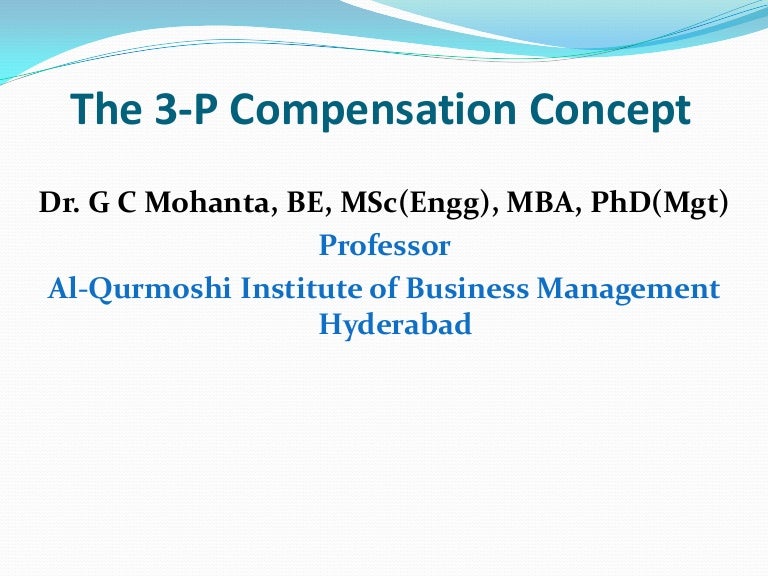 The 3-P Compensation Concept

Dr. G C Mohanta, BE, MSc(Engg), MBA, PhD(Mgt)
Professor
Al-Qurmoshi Institute of Business Management
Hyderabad